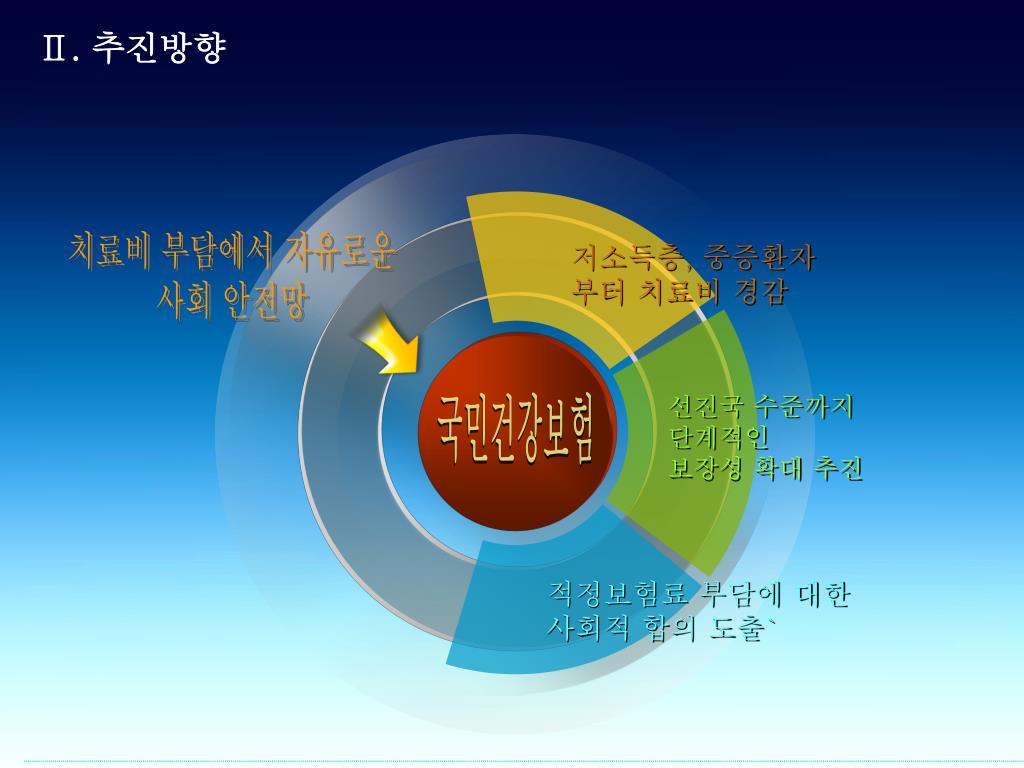 Ⅱ. 추진방향

치료비 부담에서 자유로운 사회 안전망

국민건강보험

저소득층, 중증환자 부터 치료비 경감

선진국 수준까지 단계적인 보장성 확대 추진

적정보험료 부담에 대한 사회적 합의 도출`